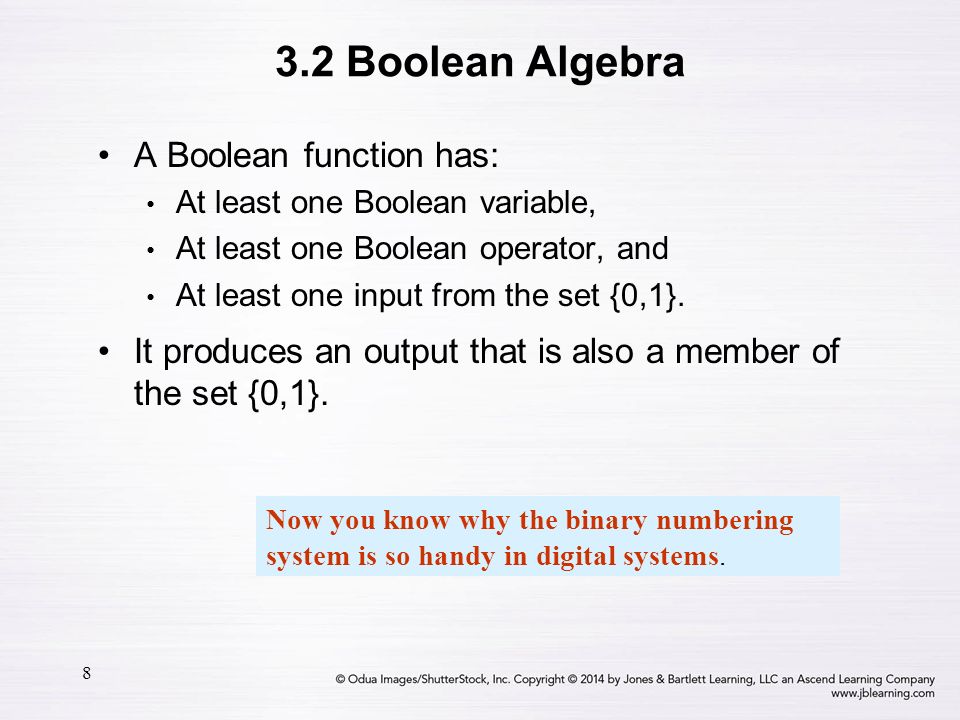 3.2 Boolean Algebra

• A Boolean function has:
  • At least one Boolean variable,
  • At least one Boolean operator, and
  • At least one input from the set {0,1}.
• It produces an output that is also a member of the set {0,1}.

Now you know why the binary numbering system is so handy in digital systems.

8

© Odua Images/ShutterStock, Inc. Copyright © 2014 by Jones & Bartlett Learning, LLC an Ascend Learning Company
www.jblearning.com